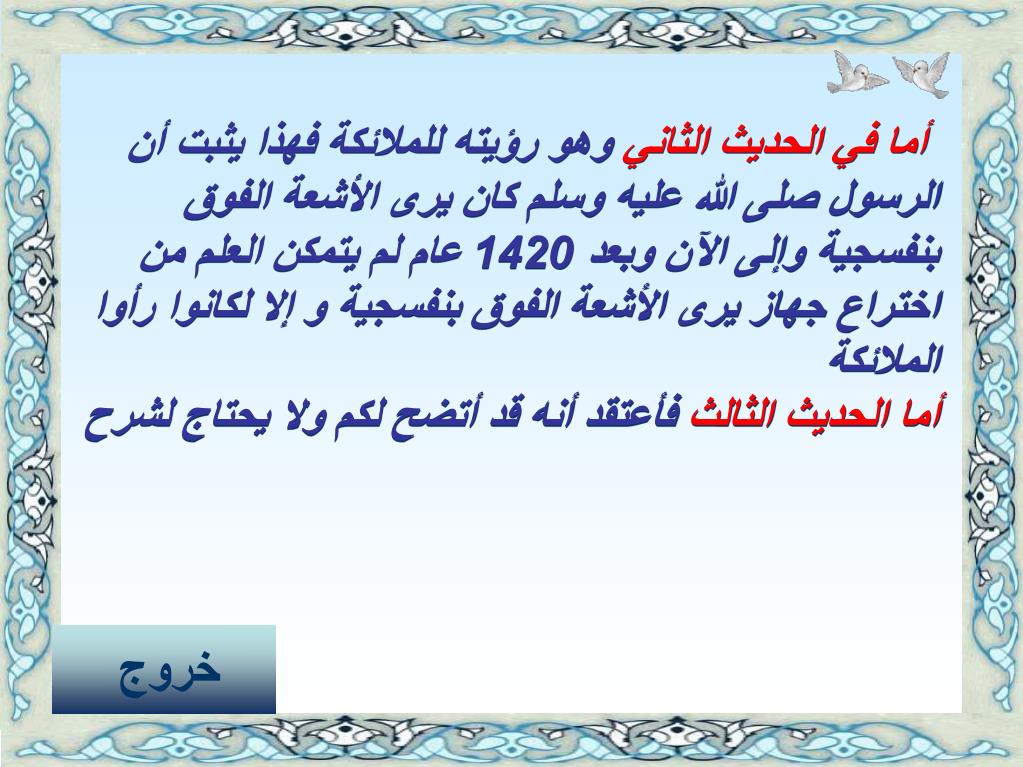 أما في الحديث الثاني وهو رؤيته للملائكة فهذا يثبت أن الرسول صلى الله عليه وسلم كان يرى الأشعة الفوق بنفسجية وإلى الآن وبعد 1420 عام لم يتمكن العلم من اختراع جهاز يرى الأشعة الفوق بنفسجية و إلا لكانوا رأوا الملائكة

أما الحديث الثالث فأعتقد أنه قد أتضح لكم ولا يحتاج لشرح

خروج